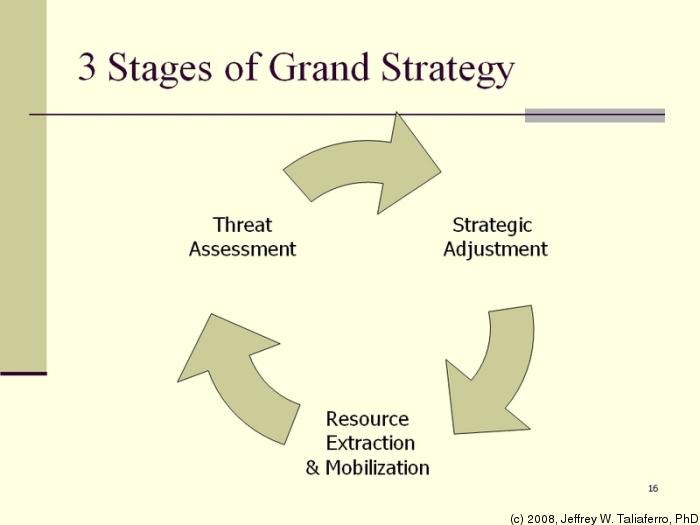 3 Stages of Grand Strategy

Threat Assessment

Strategic Adjustment

Resource Extraction & Mobilization

16

(c) 2008, Jeffrey W. Taliaferro, PhD